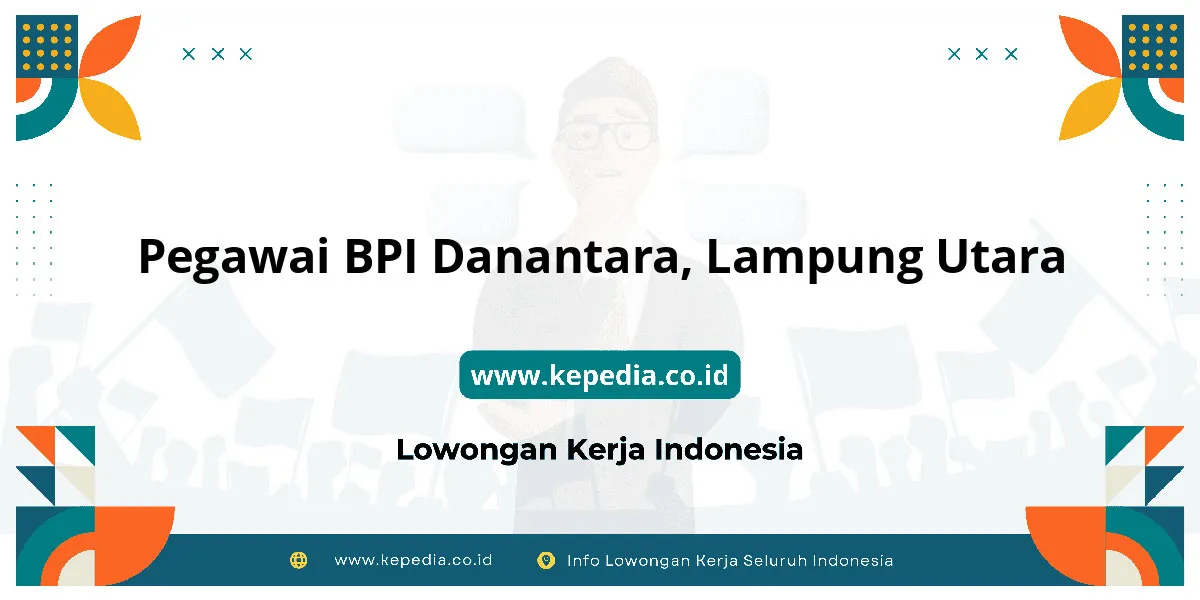 Pegawai BPI Danantara, Lampung Utara

www.kepedia.co.id

Lowongan Kerja Indonesia

www.kepedia.co.id Info Lowongan Kerja Seluruh Indonesia